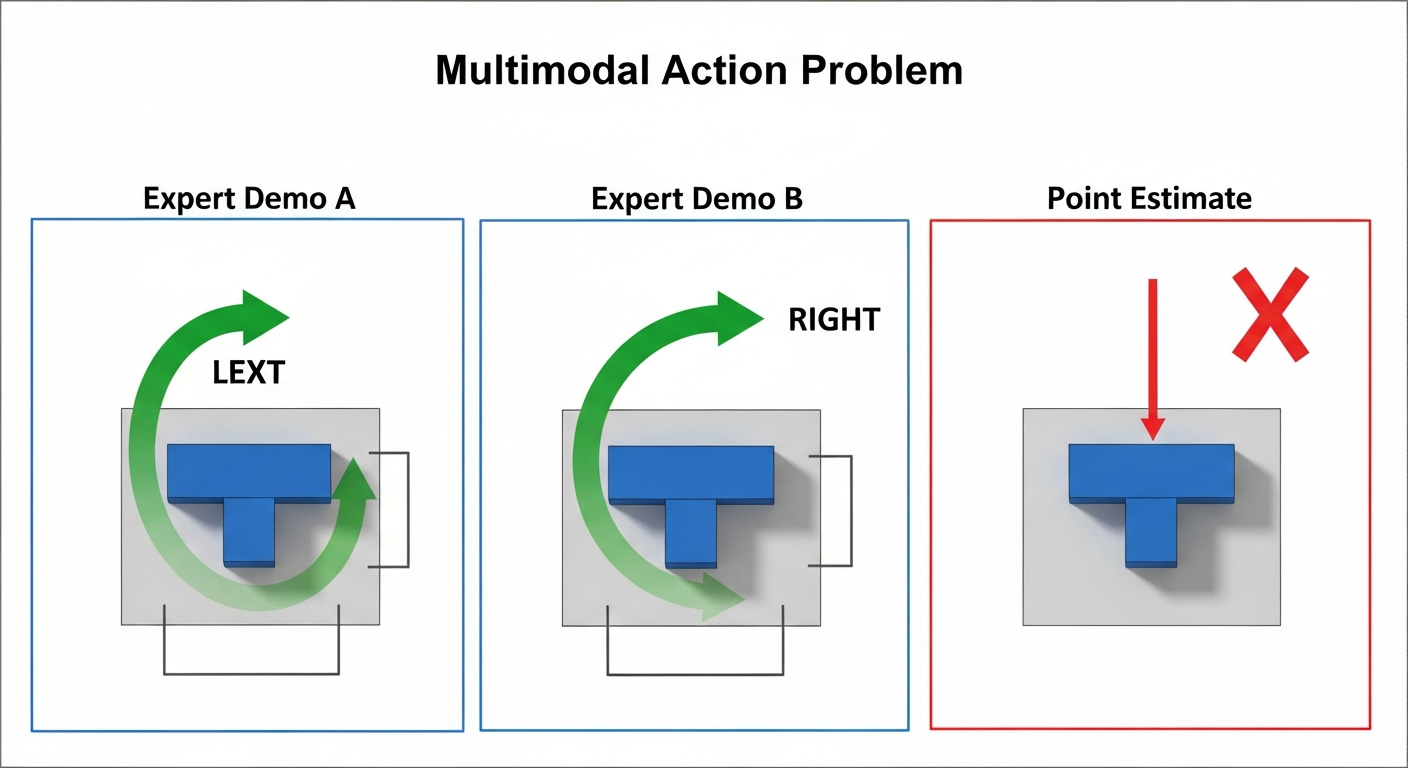 Multimodal Action Problem

Expert Demo A

LEXT

Expert Demo B

RIGHT

Point Estimate